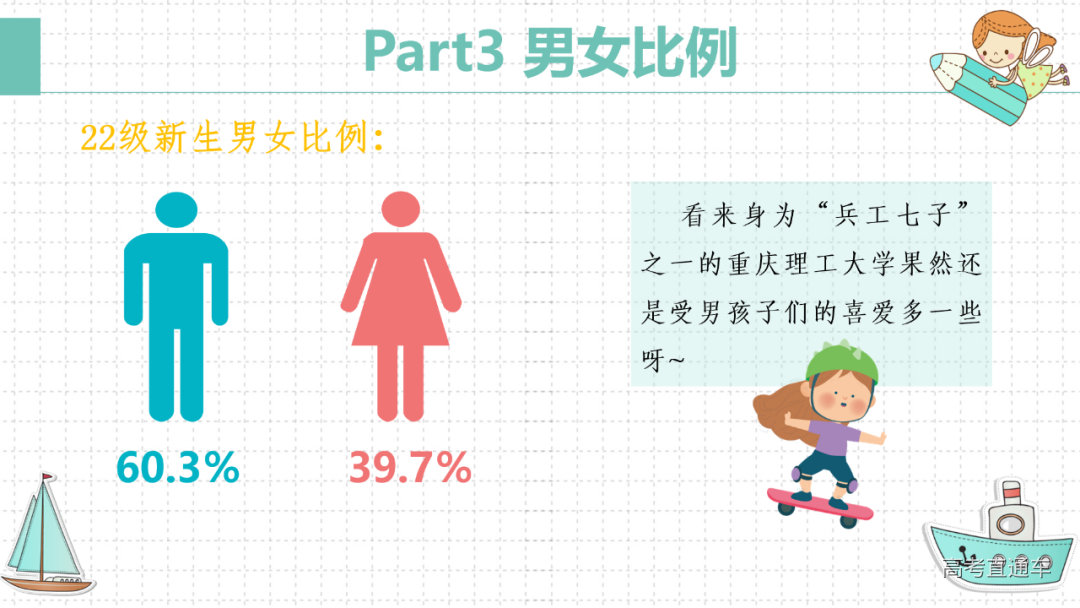 Part3 男女比例

22级新生男女比例：

60.3%

39.7%

看来身为“兵工七子”之一的重庆理工大学果然还是受男孩子们的喜爱多一些呀~

高考直通车